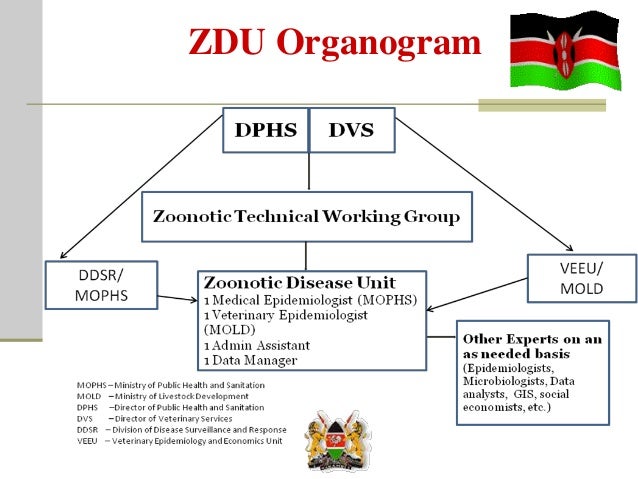 ZDU Organogram

DPHS

DVS

Zoonotic Technical Working Group

DDSR/ MOPHS

Zoonotic Disease Unit
1 Medical Epidemiologist (MOPHS)
1 Veterinary Epidemiologist (MOLD)
1 Admin Assistant
1 Data Manager

VEEU/ MOLD

Other Experts on an as needed basis (Epidemiologists, Microbiologists, Data analysts, GIS, social economists, etc.)

MOPHS – Ministry of Public Health and Sanitation
MOLD – Ministry of Livestock Development
DPHS – Director of Public Health and Sanitation
DVS – Director of Veterinary Services
DDSR – Division of Disease Surveillance and Response
VEEU – Veterinary Epidemiology and Economics Unit